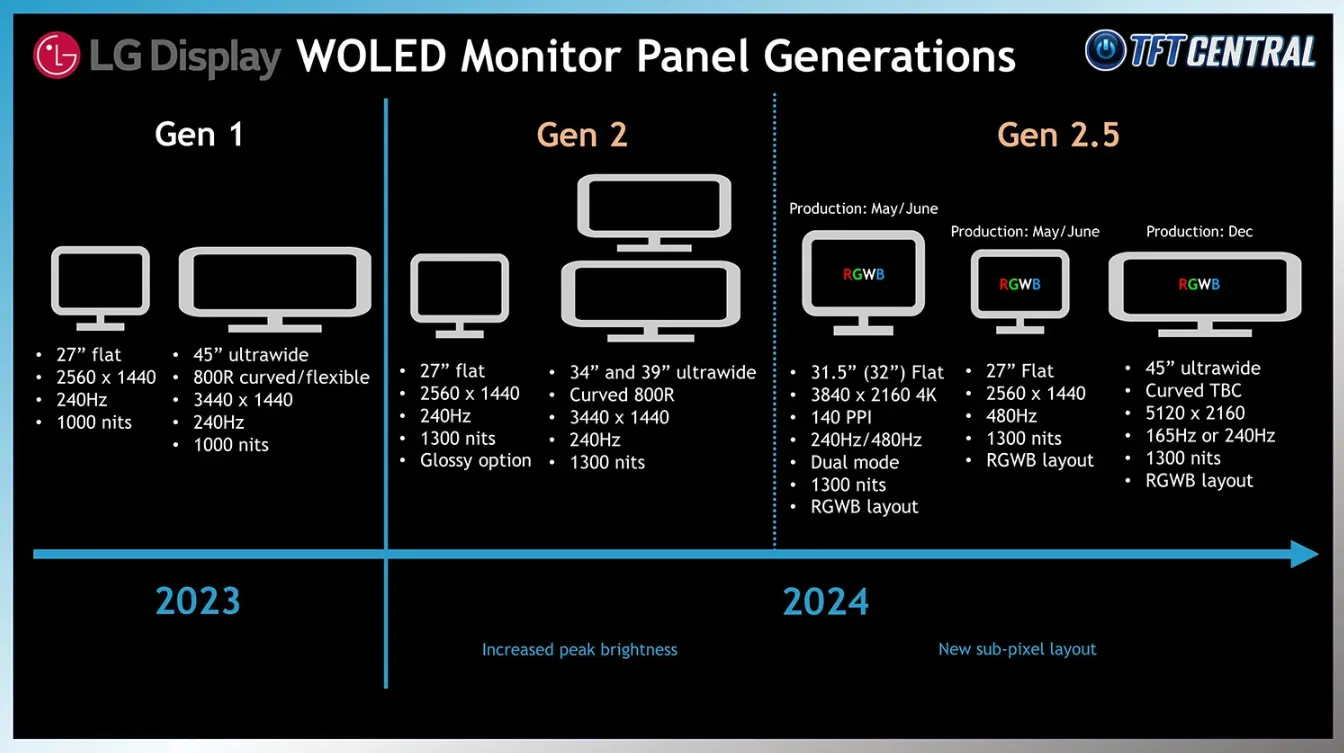 LG Display WOLED Monitor Panel Generations

TFT CENTRAL

Gen 1

- 27” flat
- 2560 x 1440
- 240Hz
- 1000 nits

- 45” ultrawide
- 800R curved/flexible
- 3440 x 1440
- 240Hz
- 1000 nits

Gen 2

- 27” flat
- 2560 x 1440
- 240Hz
- 1300 nits
- Glossy option

- 34” and 39” ultrawide
- Curved 800R
- 3440 x 1440
- 240Hz
- 1300 nits

Gen 2.5

Production: May/June

RGWB

- 31.5” (32”) Flat
- 3840 x 2160 4K
- 140 PPI
- 240Hz/480Hz
- Dual mode
- 1300 nits
- RGWB layout

Production: May/June

RGWB

- 27” Flat
- 2560 x 1440
- 480Hz
- 1300 nits
- RGWB layout

Production: Dec

RGWB

- 45” ultrawide
- Curved TBC
- 5120 x 2160
- 165Hz or 240Hz
- 1300 nits
- RGWB layout

2023

2024

Increased peak brightness

New sub-pixel layout